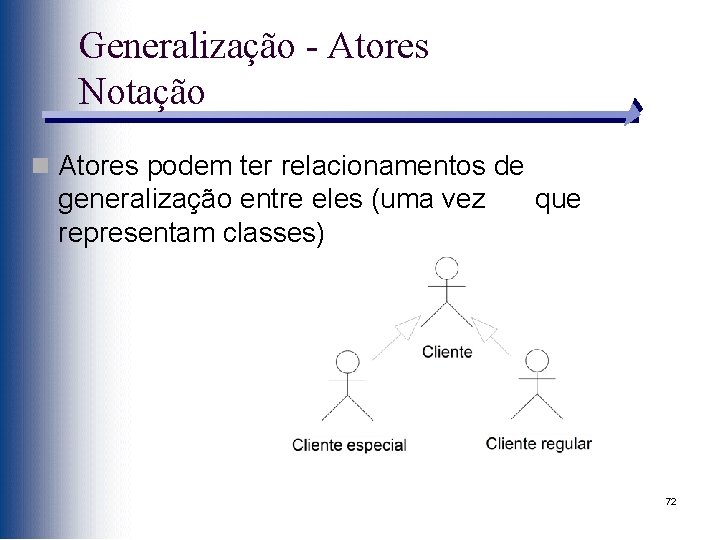 Generalização - Atores
Notação

Atores podem ter relacionamentos de generalização entre eles (uma vez que representam classes)

Cliente

Cliente especial

Cliente regular

72